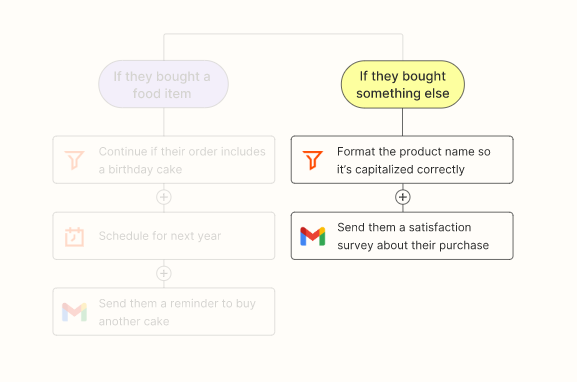 If they bought a food item

Continue if their order includes a birthday cake

Schedule for next year

Send them a reminder to buy another cake

If they bought something else

Format the product name so it's capitalized correctly

Send them a satisfaction survey about their purchase